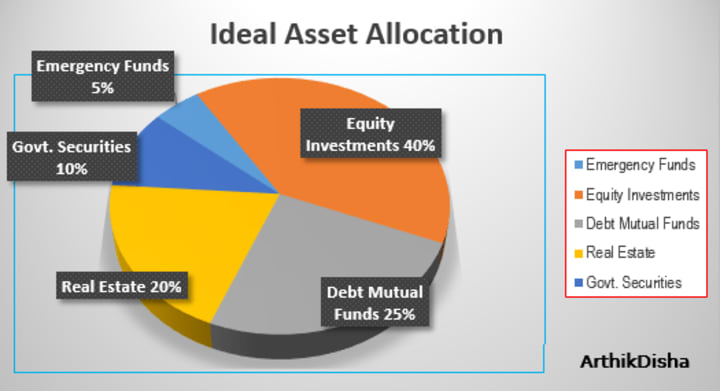 Ideal Asset Allocation

Emergency Funds 5%

Equity Investments 40%

Govt. Securities 10%

Real Estate 20%

Debt Mutual Funds 25%

Emergency Funds
Equity Investments
Debt Mutual Funds
Real Estate
Govt. Securities

ArthikDisha